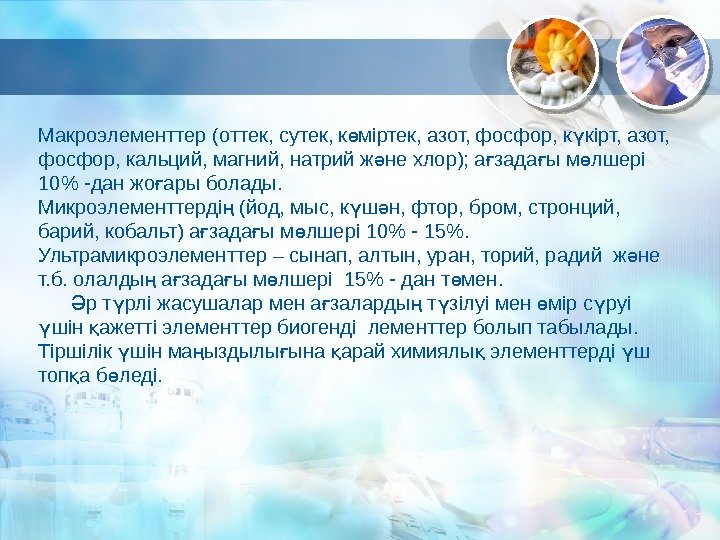 Макроэлементтер (оттек, сутек, көміртек, азот, фосфор, күкірт, азот, фосфор, кальций, магний, натрий және хлор); ағзадағы мөлшері 10% -дан жоғары болады.
Микроэлементтердің (йод, мыс, күшән, фтор, бром, стронций, барий, кобальт) ағзадағы мөлшері 10% - 15%.
Ультрамикроэлементтер – сынап, алтын, уран, торий, радий және т.б. олалдың ағзадағы мөлшері 15% - дан төмен.

Әр түрлі жасушалар мен ағзалардың түзілуі мен өмір сүруі үшін қажетті элементтер биогенді лементтер болып табылады. Тіршілік үшін маңыздылығына қарай химиялық элементтерді үш топқа бөледі.